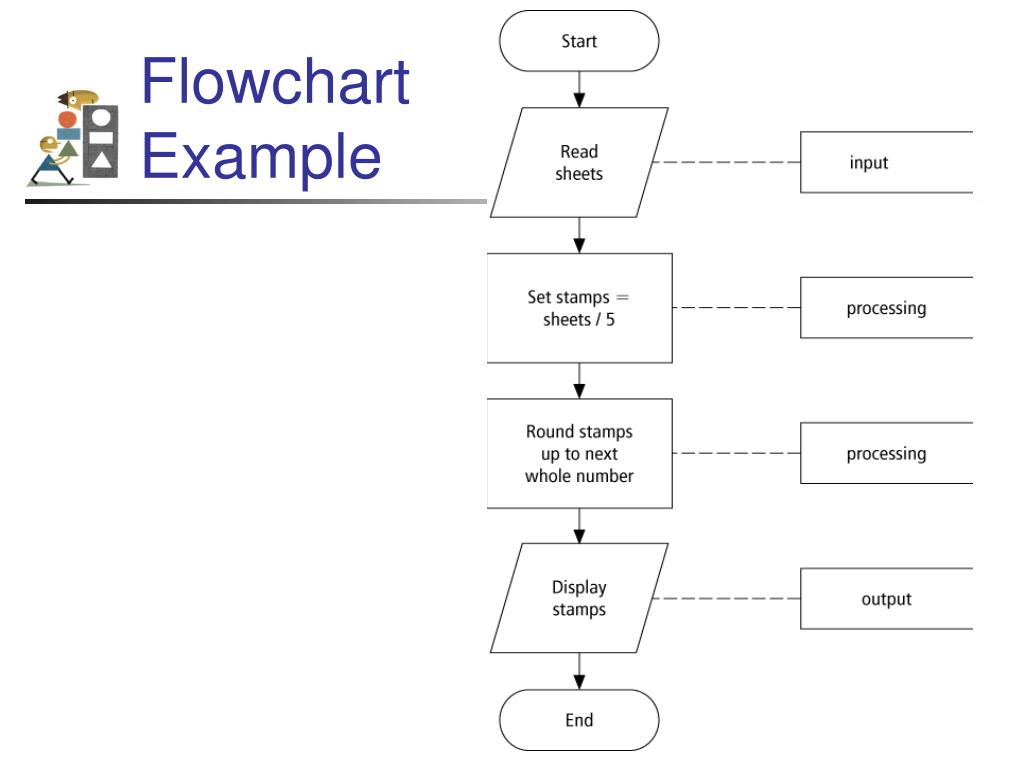 Flowchart Example

Start

Read sheets

input

Set stamps = sheets / 5

processing

Round stamps up to next whole number

processing

Display stamps

output

End